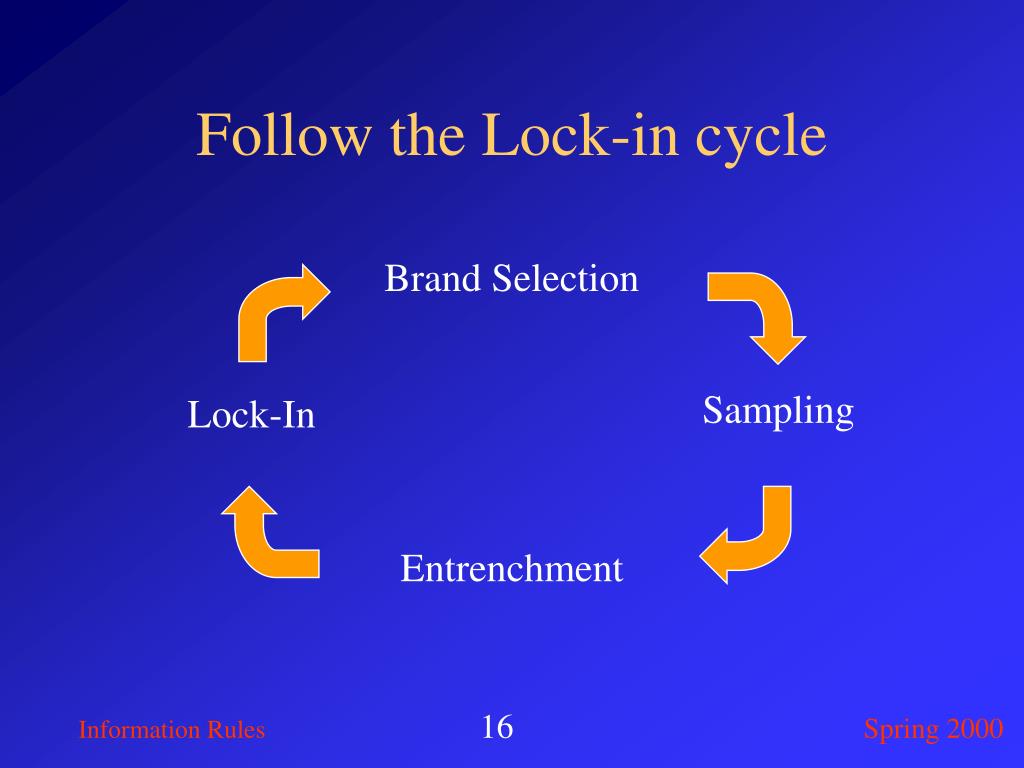 Follow the Lock-in cycle

Brand Selection

Sampling

Entrenchment

Lock-In

Information Rules

16

Spring 2000